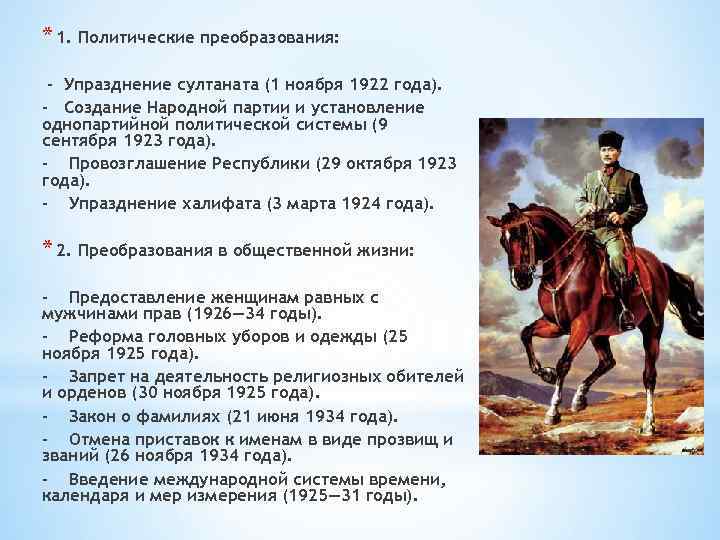 * 1. Политические преобразования:

- Упразднение султаната (1 ноября 1922 года).

- Создание Народной партии и установление однопартийной политической системы (9 сентября 1923 года).

- Провозглашение Республики (29 октября 1923 года).

- Упразднение халифата (3 марта 1924 года).

* 2. Преобразования в общественной жизни:

- Предоставление женщинам равных с мужчинами прав (1926—34 годы).

- Реформа головных уборов и одежды (25 ноября 1925 года).

- Запрет на деятельность религиозных обителей и орденов (30 ноября 1925 года).

- Закон о фамилиях (21 июня 1934 года).

- Отмена приставок к именам в виде прозвищ и званий (26 ноября 1934 года).

- Введение международной системы времени, календаря и мер измерения (1925—31 годы).